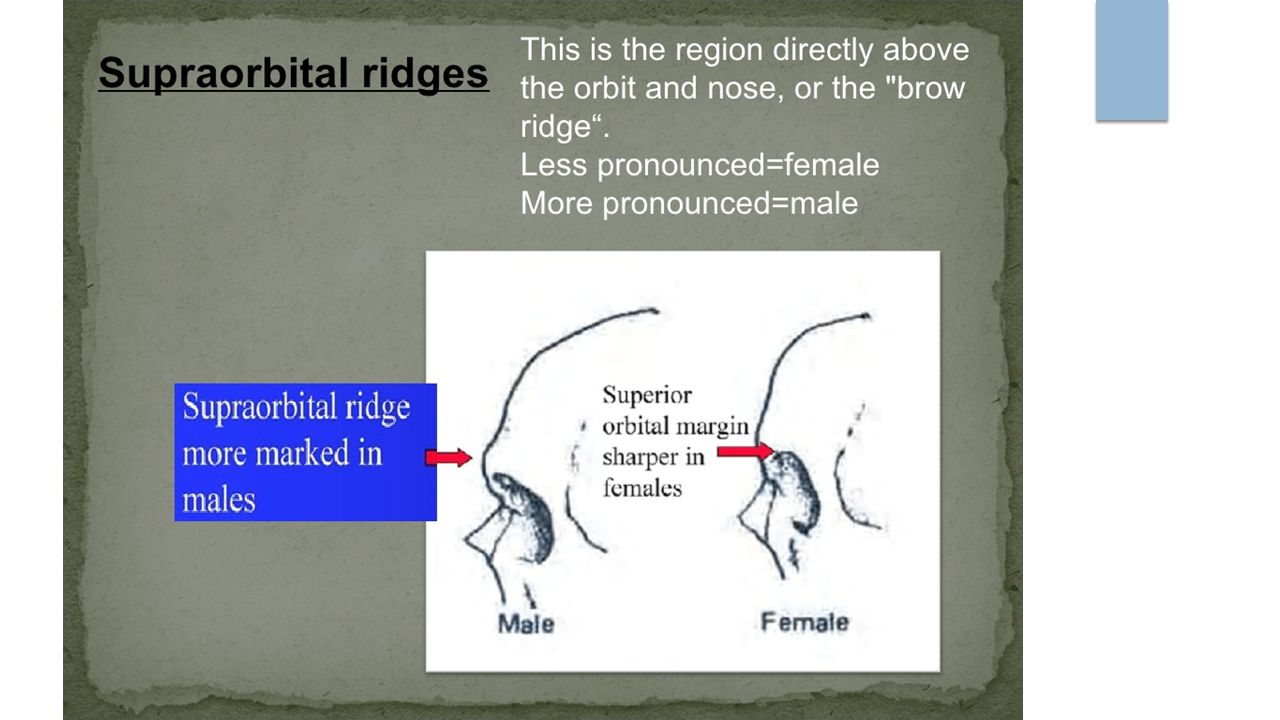 Supraorbital ridges

This is the region directly above the orbit and nose, or the "brow ridge“.
Less pronounced=female
More pronounced=male

Supraorbital ridge more marked in males

Superior orbital margin sharper in females

Male

Female